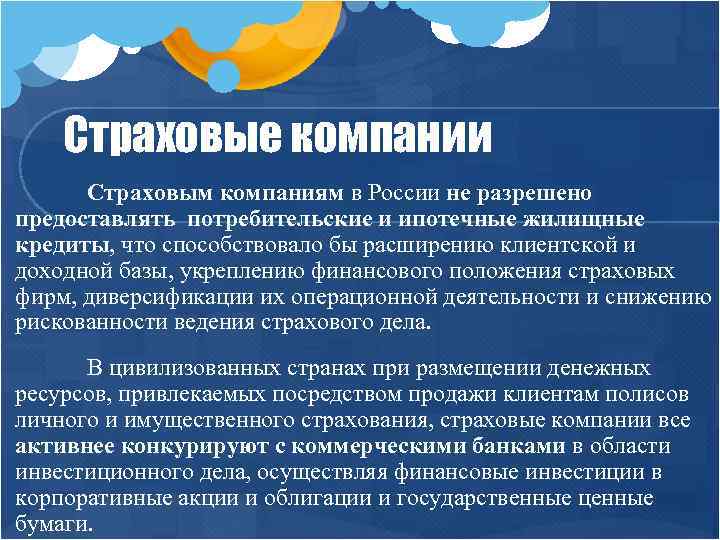 Страховые компании

Страховым компаниям в России не разрешено предоставлять потребительские и ипотечные жилищные кредиты, что способствовало бы расширению клиентской и доходной базы, укреплению финансового положения страховых фирм, диверсификации их операционной деятельности и снижению рискованности ведения страхового дела.

В цивилизованных странах при размещении денежных ресурсов, привлекаемых посредством продажи клиентам полисов личного и имущественного страхования, страховые компании все активнее конкурируют с коммерческими банками в области инвестиционного дела, осуществляя финансовые инвестиции в корпоративные акции и облигации и государственные ценные бумаги.